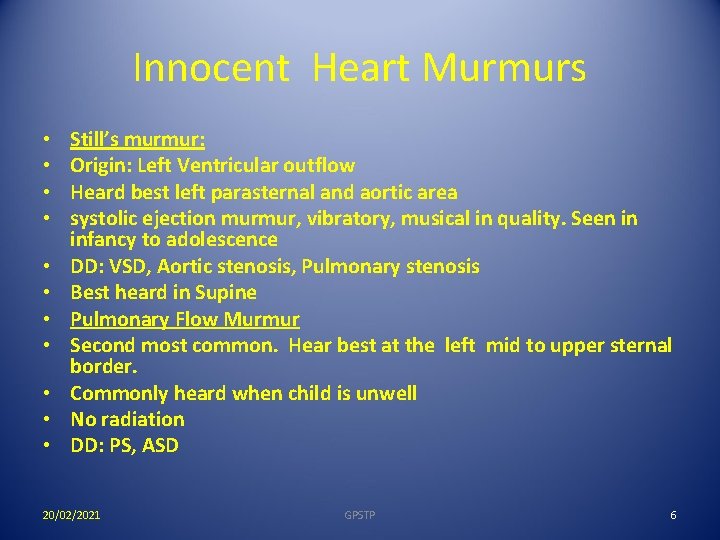 Innocent Heart Murmurs

• Still's murmur:
• Origin: Left Ventricular outflow
• Heard best left parasternal and aortic area
• systolic ejection murmur, vibratory, musical in quality. Seen in infancy to adolescence
• DD: VSD, Aortic stenosis, Pulmonary stenosis
• Best heard in Supine
• Pulmonary Flow Murmur
• Second most common. Hear best at the left mid to upper sternal border.
• Commonly heard when child is unwell
• No radiation
• DD: PS, ASD

20/02/2021 GPSTP 6